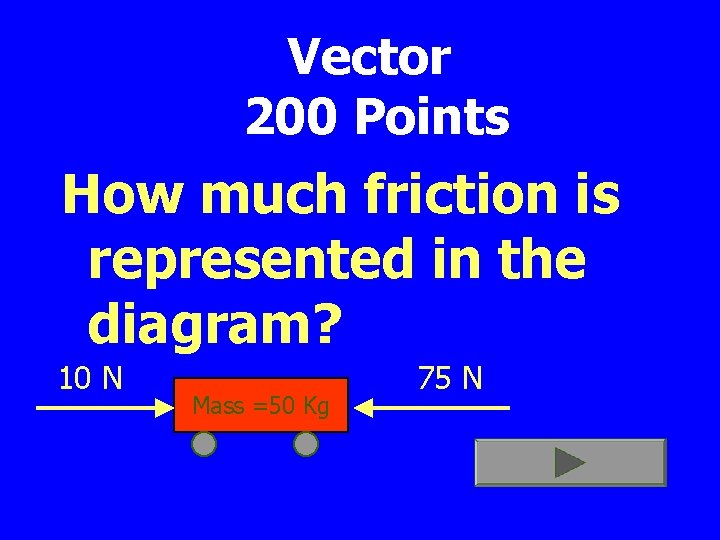 Vector
200 Points

How much friction is represented in the diagram?

10 N

Mass =50 Kg

75 N